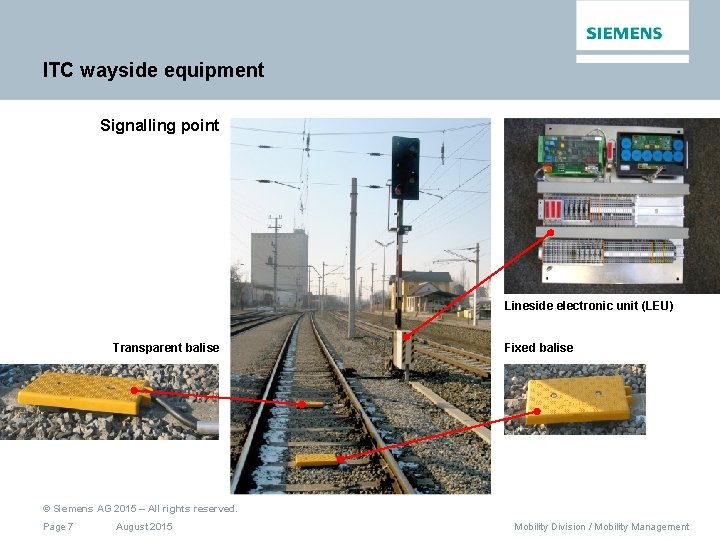 SIEMENS

ITC wayside equipment

Signalling point

Lineside electronic unit (LEU)

Transparent balise

Fixed balise

© Siemens AG 2015 – All rights reserved.

Page 7 August 2015 Mobility Division / Mobility Management